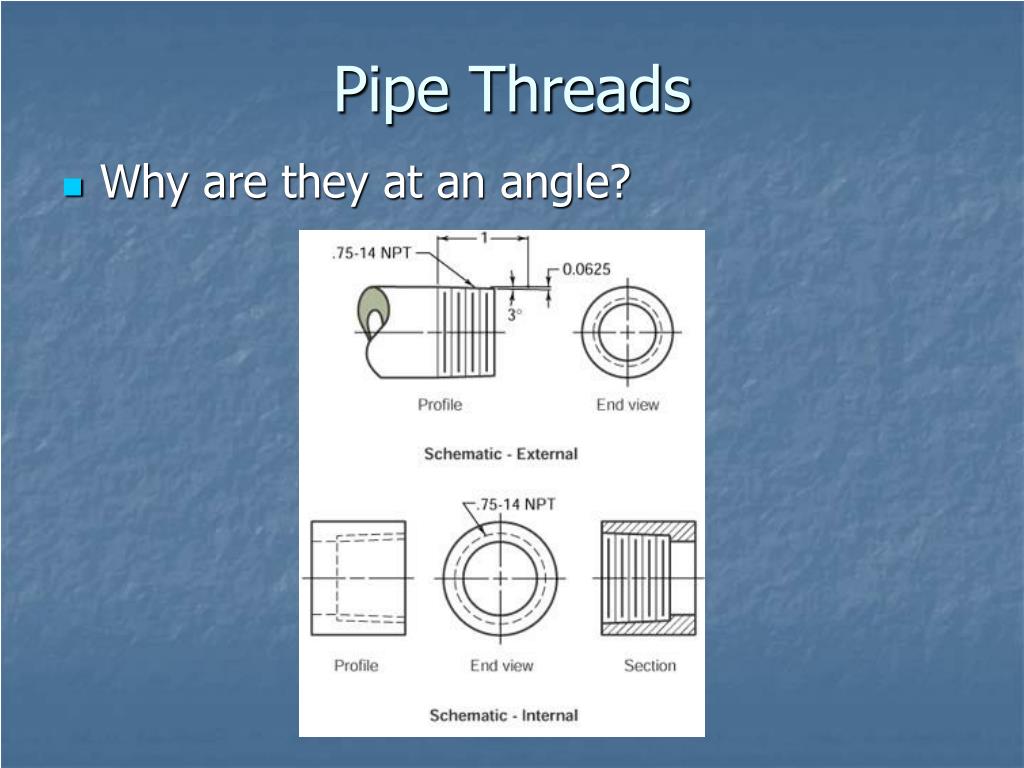 Pipe Threads

Why are they at an angle?

.75-14 NPT
1
0.0625
3°
Profile
End view
Schematic - External

.75-14 NPT
Profile
End view
Section
Schematic - Internal